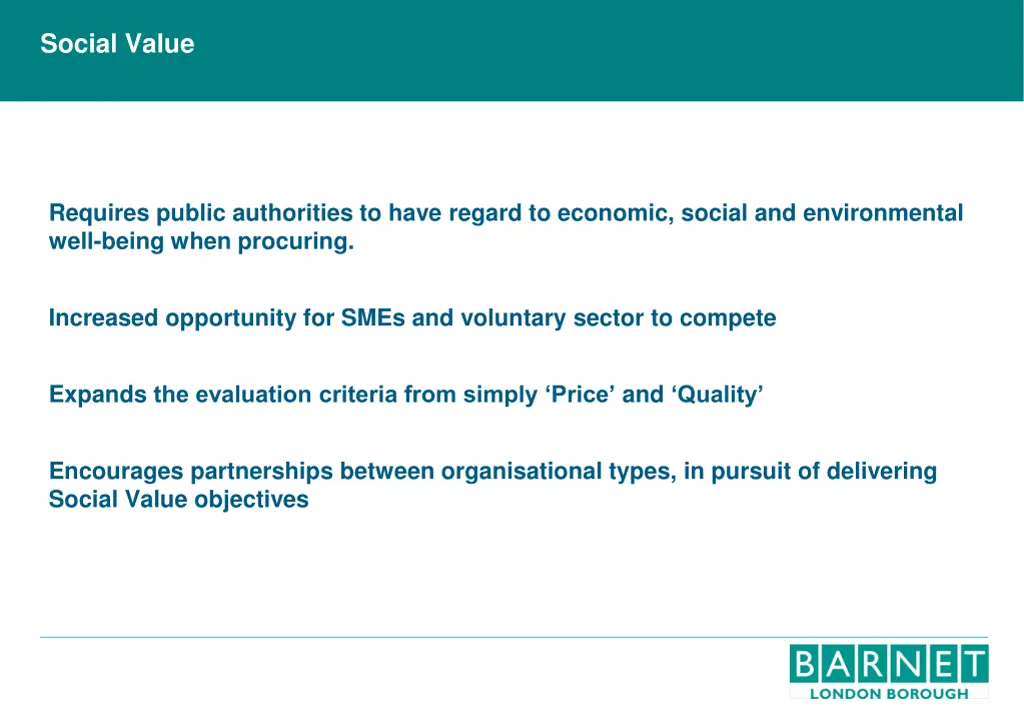 Social Value

Requires public authorities to have regard to economic, social and environmental well-being when procuring.

Increased opportunity for SMEs and voluntary sector to compete

Expands the evaluation criteria from simply ‘Price’ and ‘Quality’

Encourages partnerships between organisational types, in pursuit of delivering Social Value objectives

BARNET
LONDON BOROUGH